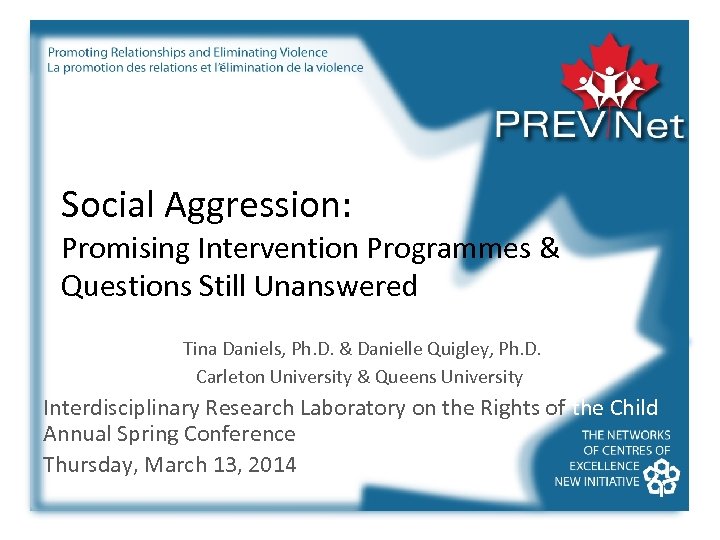 Promoting Relationships and Eliminating Violence
La promotion des relations et l'élimination de la violence

PREVNet

Social Aggression:
Promising Intervention Programmes & Questions Still Unanswered

Tina Daniels, Ph.D. & Danielle Quigley, Ph.D.
Carleton University & Queens University

Interdisciplinary Research Laboratory on the Rights of the Child
Annual Spring Conference
Thursday, March 13, 2014

THE NETWORKS OF CENTRES OF EXCELLENCE NEW INITIATIVE